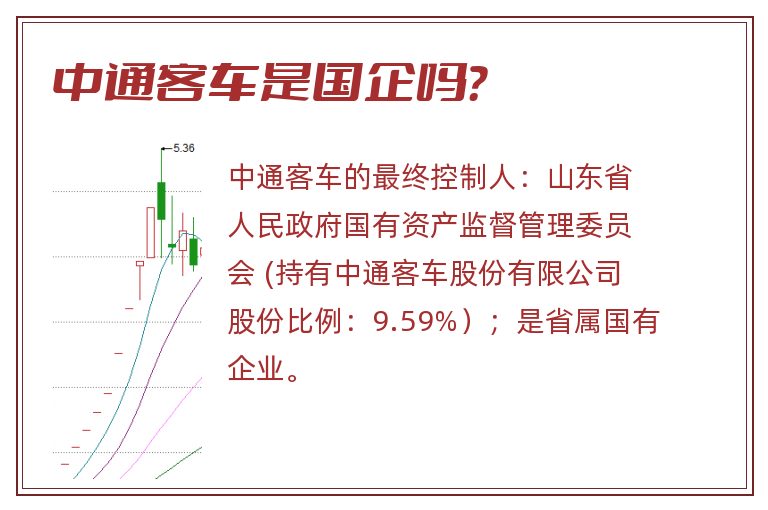 中通客车是国企吗?

5.36

中通客车的最终控制人：山东省人民政府国有资产监督管理委员会 (持有中通客车股份有限公司股份比例：9.59%）；是省属国有企业。